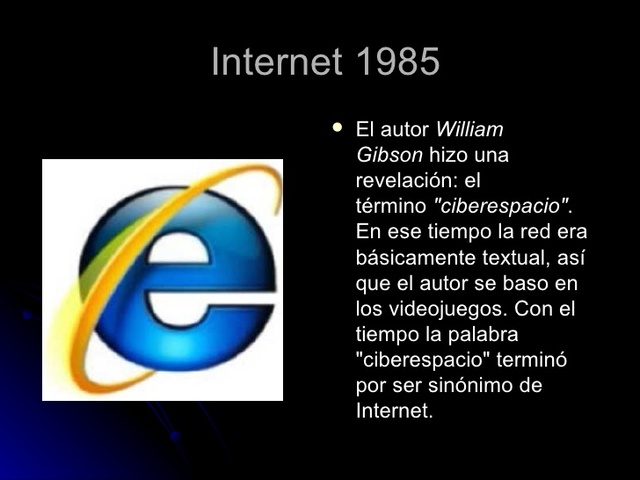 Internet 1985

• El autor William Gibson hizo una revelación: el término "ciberespacio". En ese tiempo la red era básicamente textual, así que el autor se baso en los videojuegos. Con el tiempo la palabra "ciberespacio" terminó por ser sinónimo de Internet.